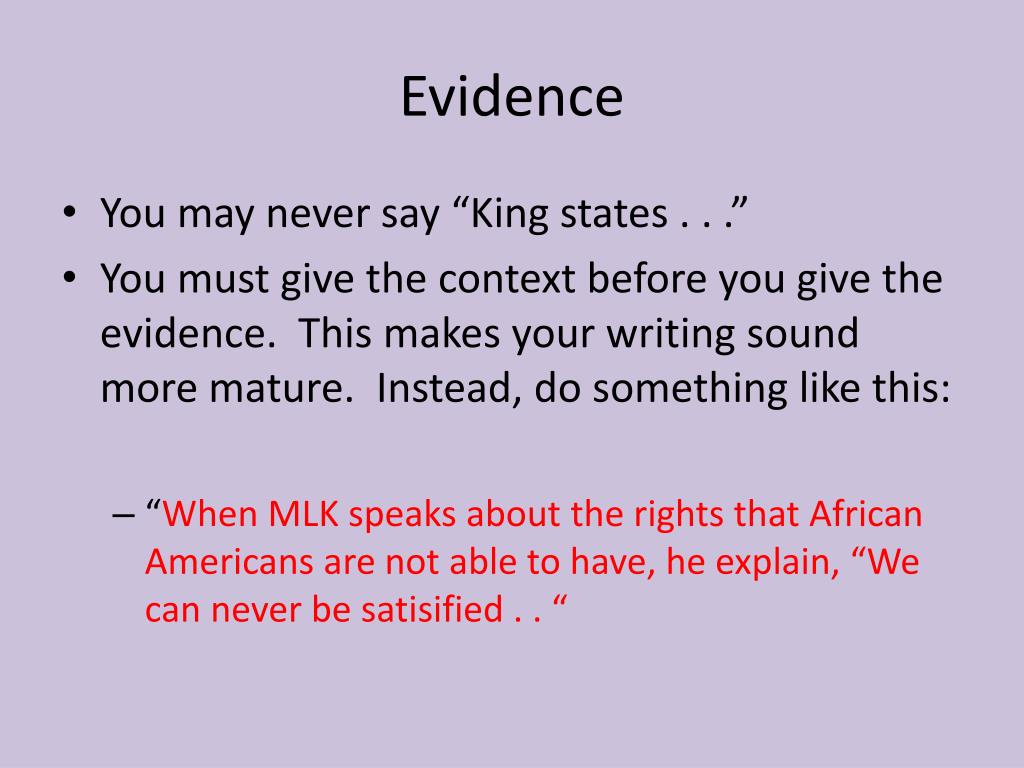 Evidence

• You may never say “King states . . .”

• You must give the context before you give the evidence. This makes your writing sound more mature. Instead, do something like this:

– “When MLK speaks about the rights that African Americans are not able to have, he explain, “We can never be satisified . . “